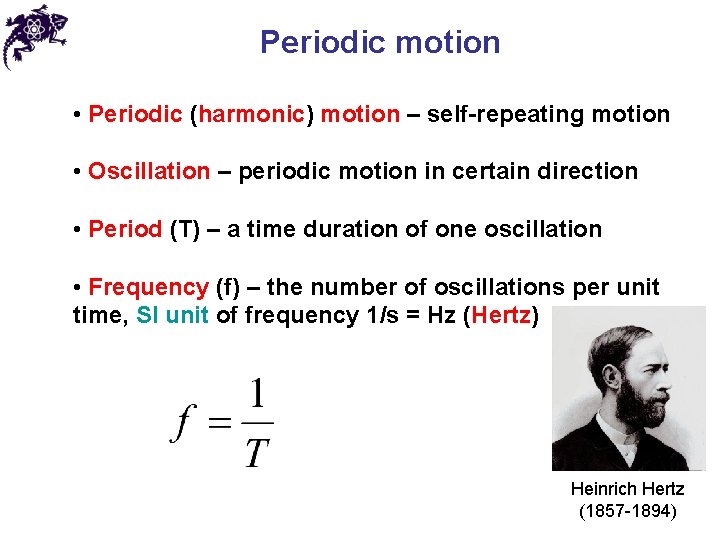 Periodic motion

• Periodic (harmonic) motion – self-repeating motion

• Oscillation – periodic motion in certain direction

• Period (T) – a time duration of one oscillation

• Frequency (f) – the number of oscillations per unit time, SI unit of frequency 1/s = Hz (Hertz)

$f = \frac{1}{T}$

Heinrich Hertz
(1857-1894)